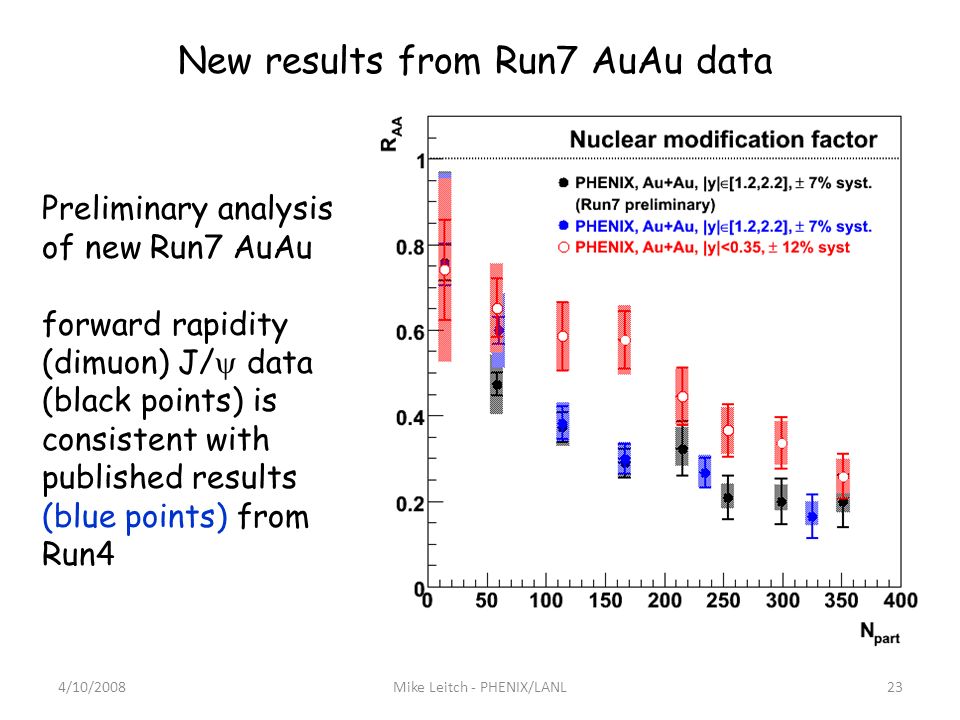 New results from Run7 AuAu data

Preliminary analysis of new Run7 AuAu

forward rapidity (dimuon) J/$\psi$ data (black points) is consistent with published results (blue points) from Run4

$R_{AA}$

Nuclear modification factor

PHENIX, Au+Au, $|y|\in[1.2,2.2]$, $\pm$ 7% syst. (Run7 preliminary)

PHENIX, Au+Au, $|y|\in[1.2,2.2]$, $\pm$ 7% syst.

PHENIX, Au+Au, $|y|<0.35$, $\pm$ 12% syst

1

0.8

0.6

0.4

0.2

0

0 50 100 150 200 250 300 350 400

$N_{part}$

4/10/2008

Mike Leitch - PHENIX/LANL

23